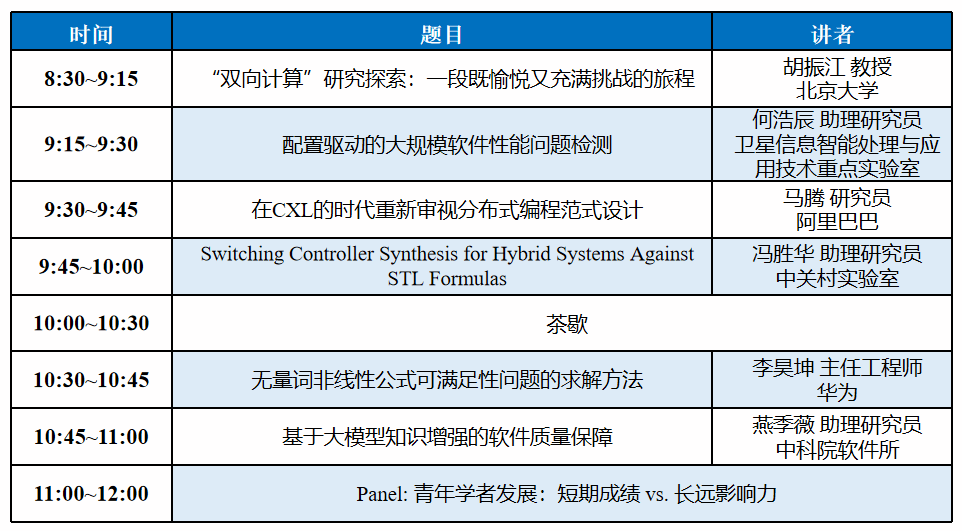 | 时间 | 题目 | 讲者 |
|---|---|---|
| 8:30~9:15 | “双向计算”研究探索：一段既愉悦又充满挑战的旅程 | 胡振江 教授 北京大学 |
| 9:15~9:30 | 配置驱动的大规模软件性能问题检测 | 何浩辰 助理研究员 卫星信息智能处理与应用技术重点实验室 |
| 9:30~9:45 | 在CXL的时代重新审视分布式编程范式设计 | 马腾 研究员 阿里巴巴 |
| 9:45~10:00 | Switching Controller Synthesis for Hybrid Systems Against STL Formulas | 冯胜华 助理研究员 中关村实验室 |
| 10:00~10:30 | 茶歇 | |
| 10:30~10:45 | 无量词非线性公式可满足性问题的求解方法 | 李昊坤 主任工程师 华为 |
| 10:45~11:00 | 基于大模型知识增强的软件质量保障 | 燕季薇 助理研究员 中科院软件所 |
| 11:00~12:00 | Panel: 青年学者发展：短期成绩 vs. 长远影响力 | |